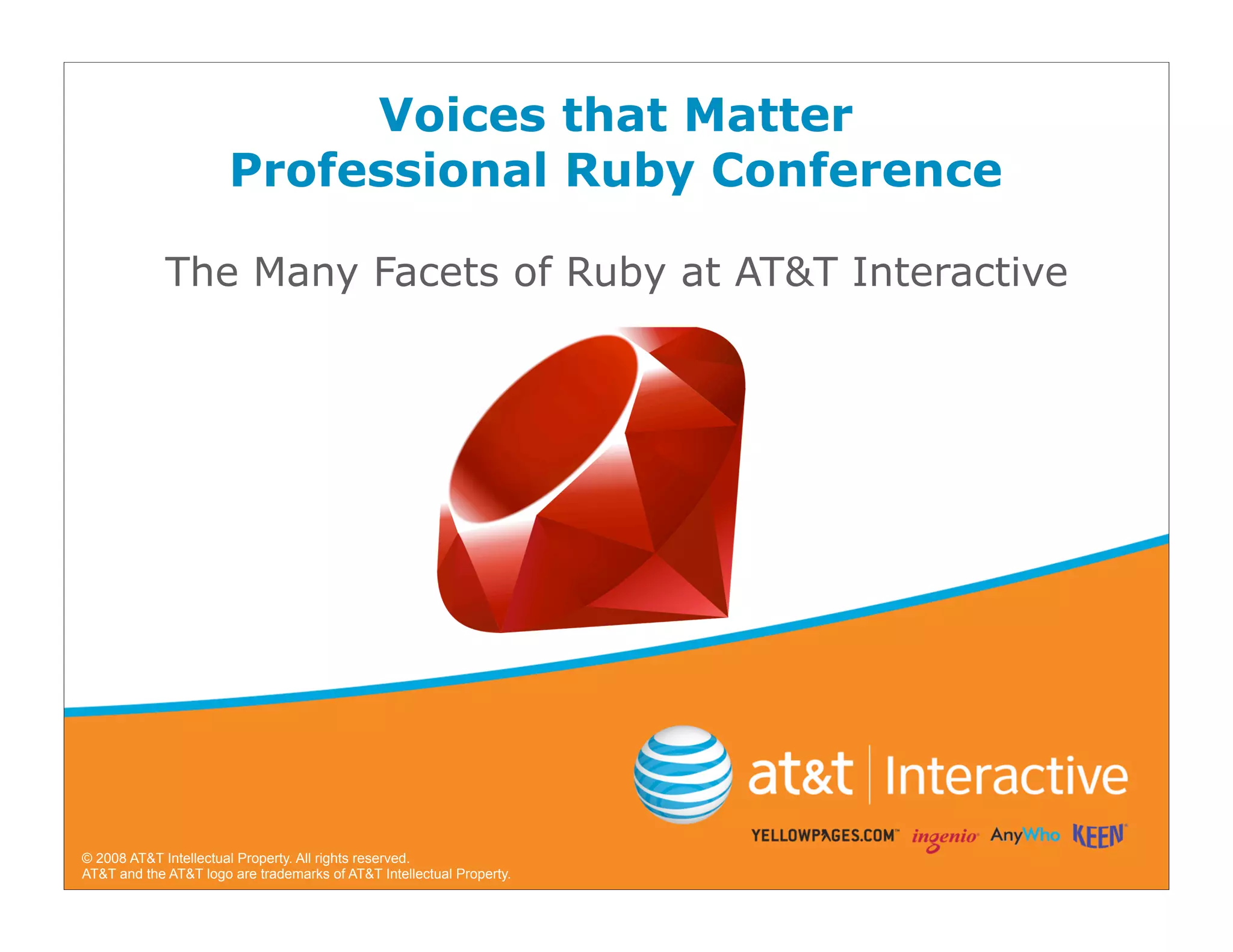 Voices that Matter
Professional Ruby Conference

The Many Facets of Ruby at AT&T Interactive

at&t | Interactive

YELLOWPAGES.COM™ ingenio AnyWho KEEN

© 2008 AT&T Intellectual Property. All rights reserved.
AT&T and the AT&T logo are trademarks of AT&T Intellectual Property.